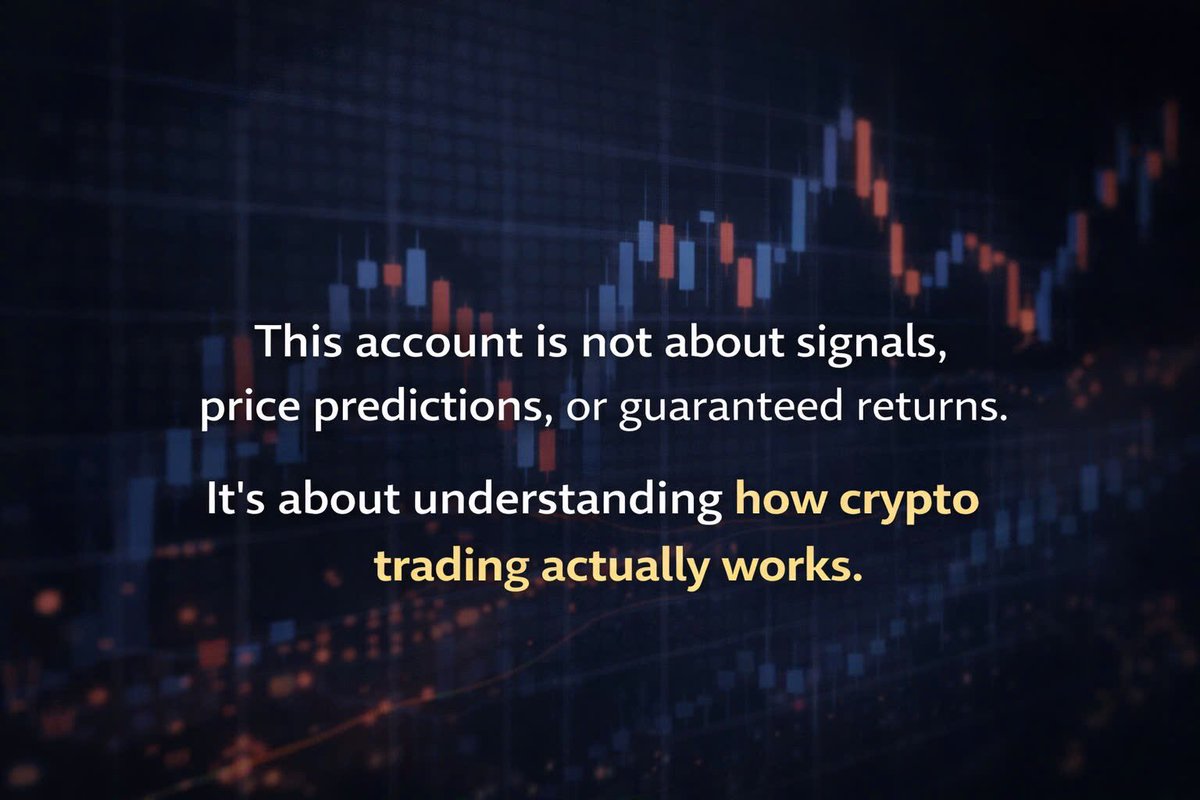 This account is not about signals, price predictions, or guaranteed returns.

It's about understanding how crypto trading actually works.